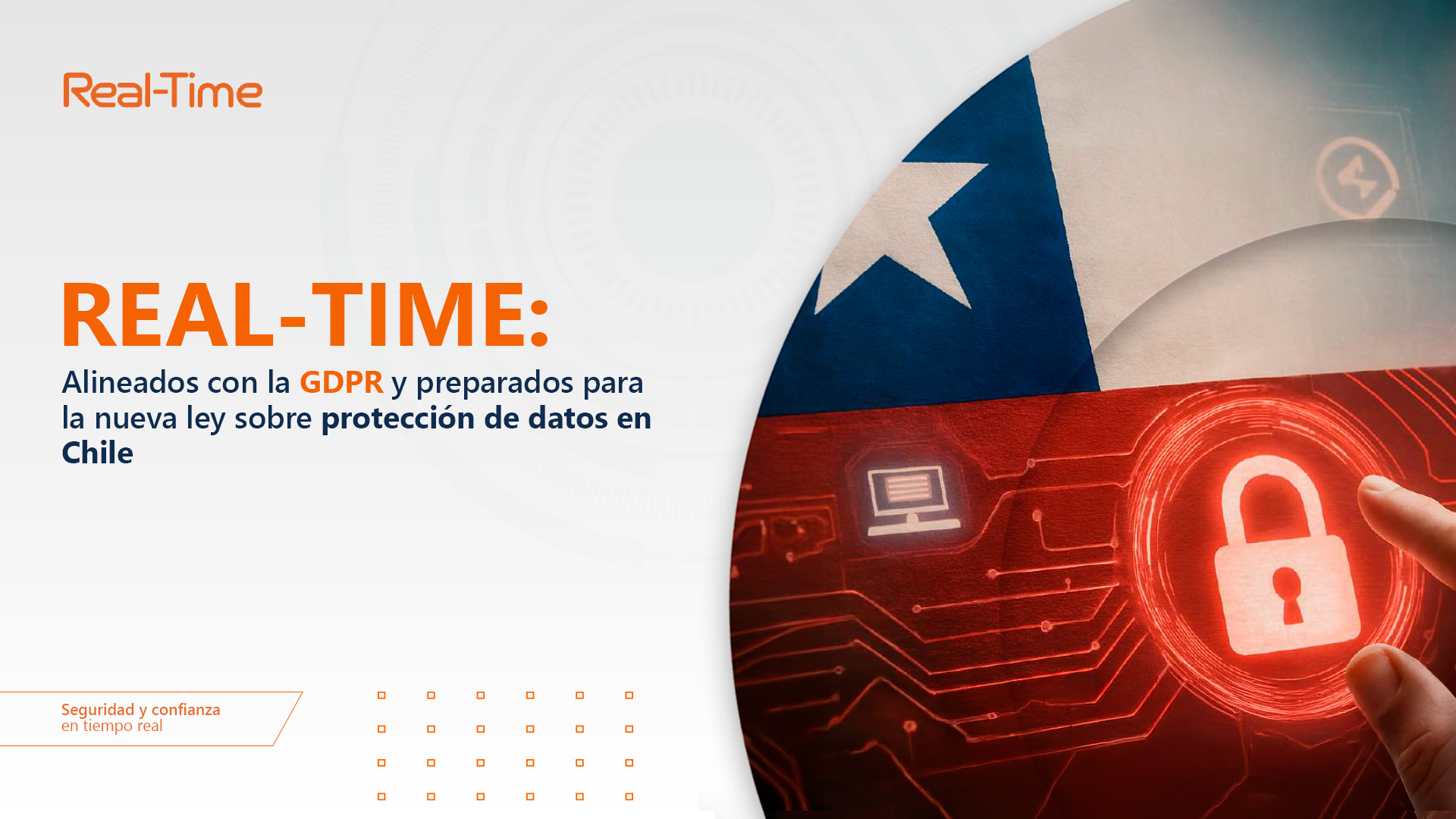 Real-Time

REAL-TIME:

Alineados con la GDPR y preparados para la nueva ley sobre protección de datos en Chile

Seguridad y confianza
en tiempo real